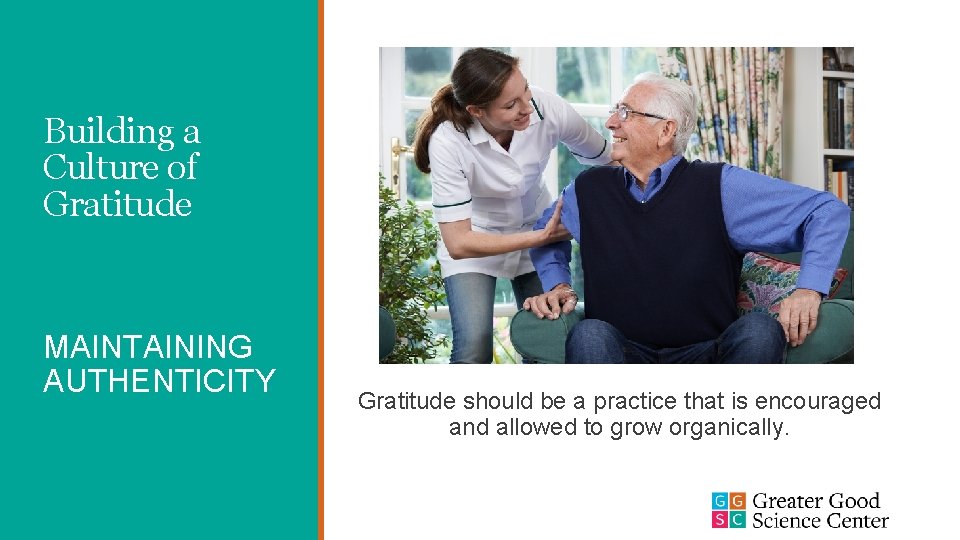 Building a Culture of Gratitude

MAINTAINING AUTHENTICITY

Gratitude should be a practice that is encouraged and allowed to grow organically.

GG SC Greater Good Science Center